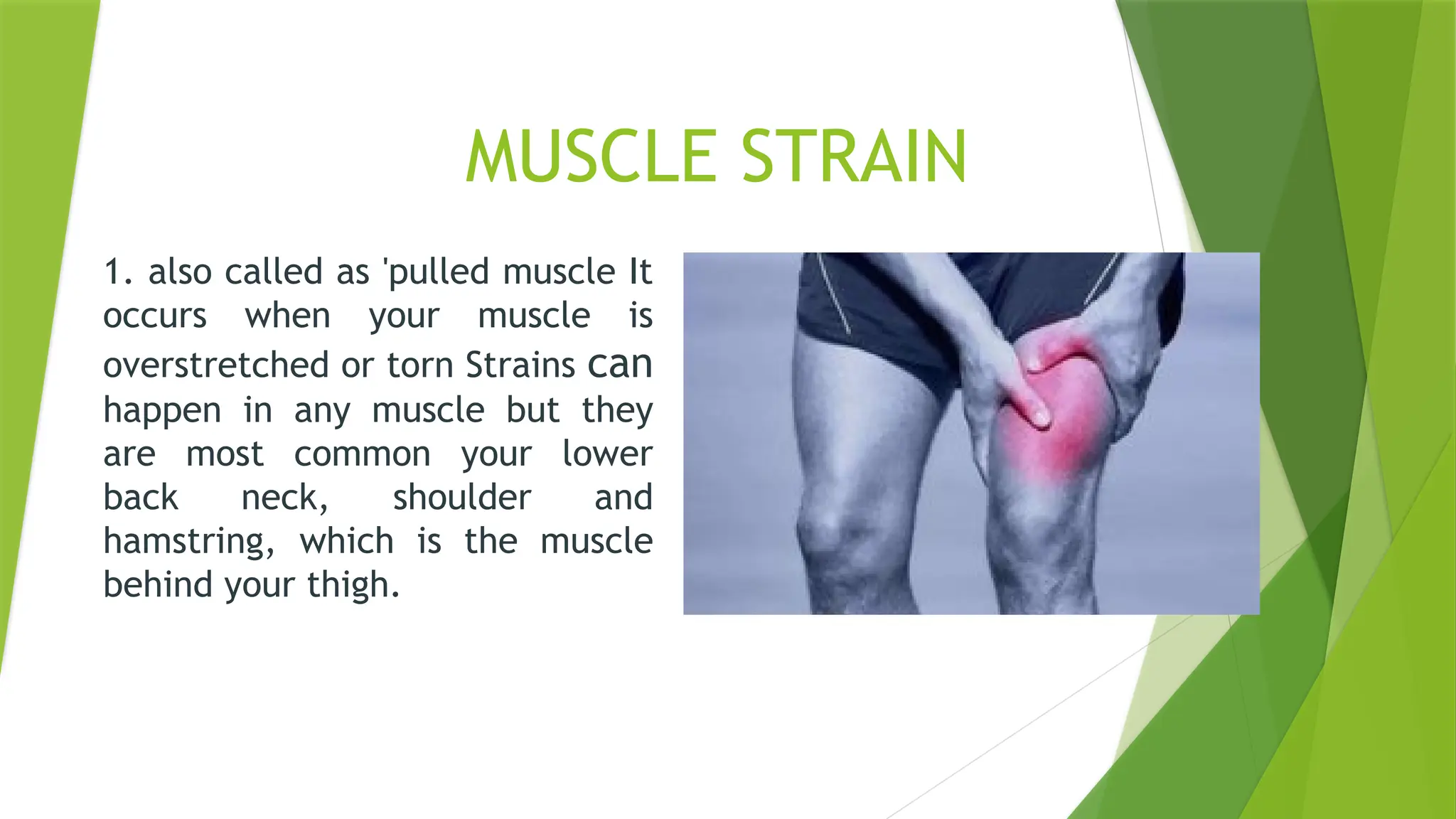 MUSCLE STRAIN

1. also called as 'pulled muscle It occurs when your muscle is overstretched or torn Strains can happen in any muscle but they are most common your lower back neck, shoulder and hamstring, which is the muscle behind your thigh.